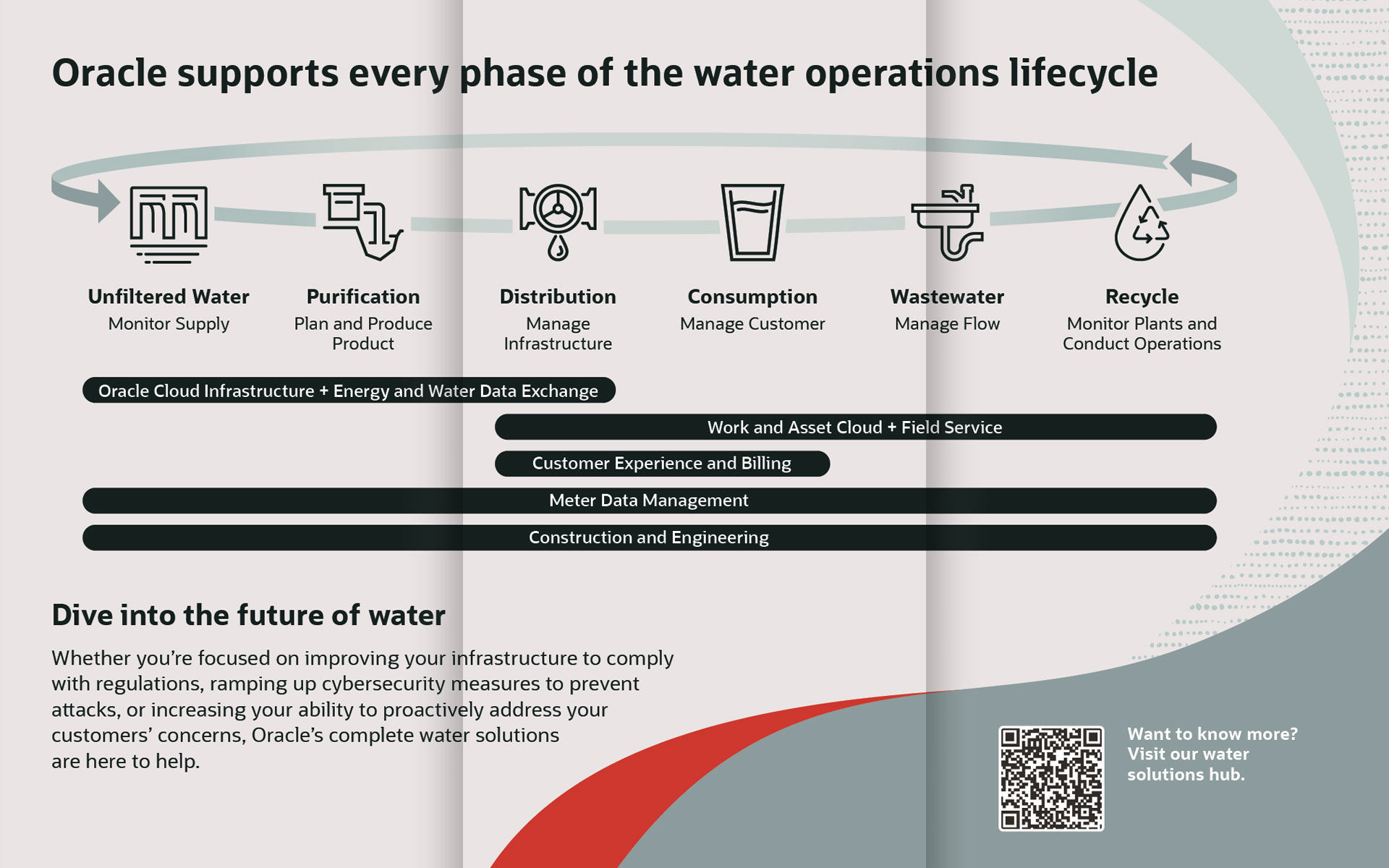 Oracle supports every phase of the water operations lifecycle

Unfiltered Water
Monitor Supply

Purification
Plan and Produce Product

Distribution
Manage Infrastructure

Consumption
Manage Customer

Wastewater
Manage Flow

Recycle
Monitor Plants and Conduct Operations

Oracle Cloud Infrastructure + Energy and Water Data Exchange

Work and Asset Cloud + Field Service

Customer Experience and Billing

Meter Data Management

Construction and Engineering

Dive into the future of water

Whether you're focused on improving your infrastructure to comply with regulations, ramping up cybersecurity measures to prevent attacks, or increasing your ability to proactively address your customers' concerns, Oracle's complete water solutions are here to help.

Want to know more? Visit our water solutions hub.